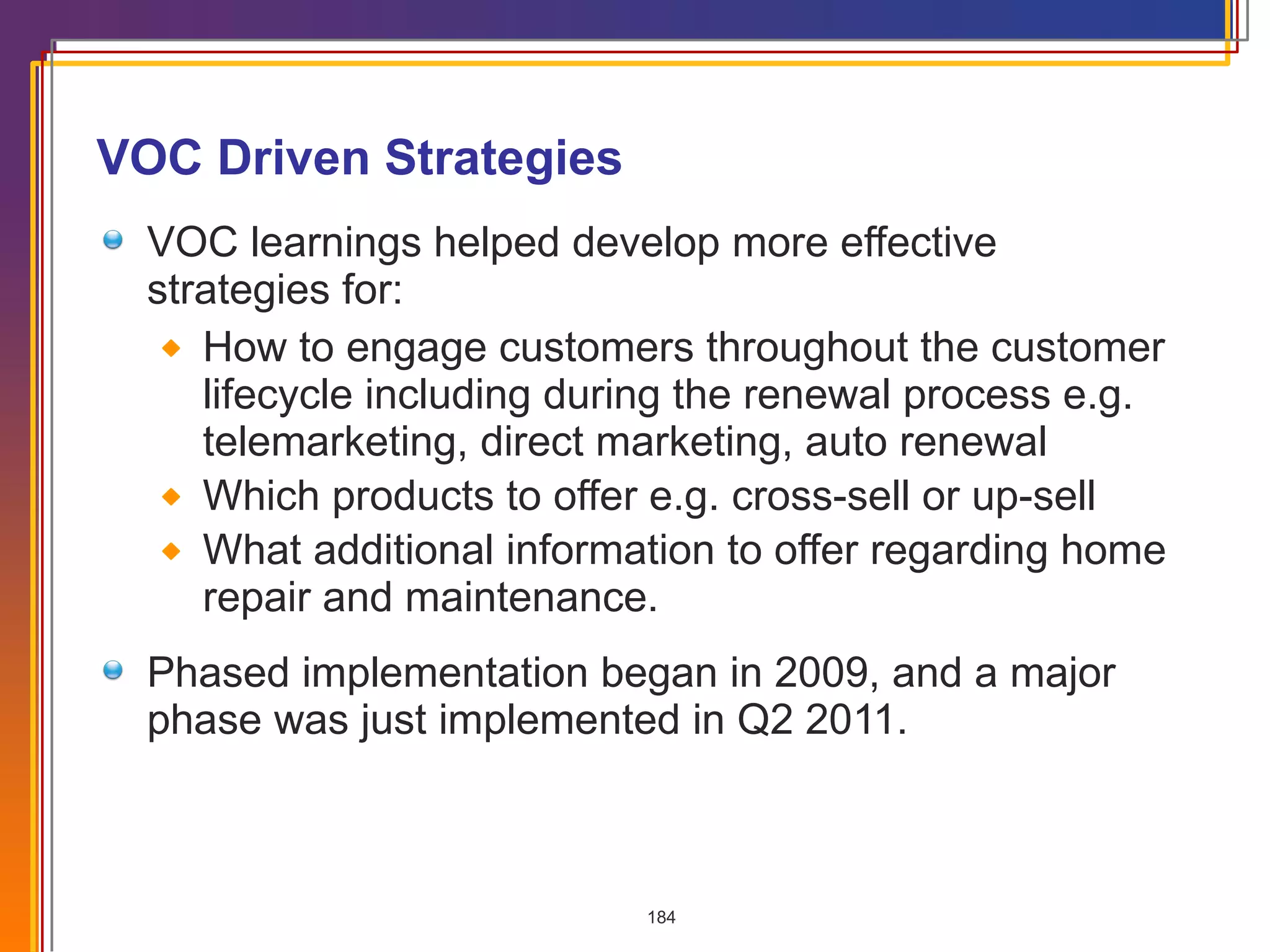 VOC Driven Strategies

VOC learnings helped develop more effective strategies for:

How to engage customers throughout the customer lifecycle including during the renewal process e.g. telemarketing, direct marketing, auto renewal

Which products to offer e.g. cross-sell or up-sell

What additional information to offer regarding home repair and maintenance.

Phased implementation began in 2009, and a major phase was just implemented in Q2 2011.

184